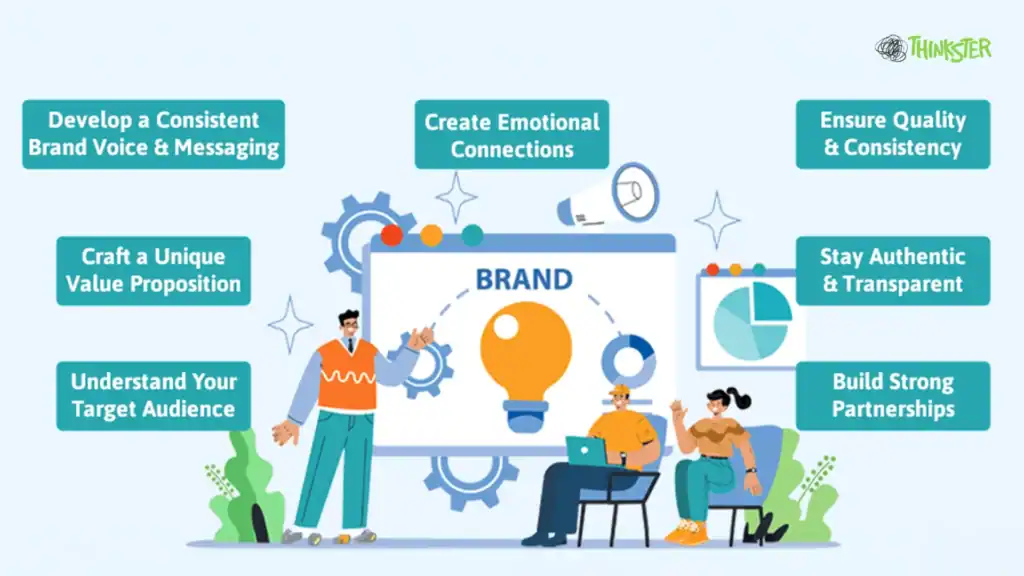 THINKSTER

Develop a Consistent Brand Voice & Messaging

Create Emotional Connections

Ensure Quality & Consistency

Craft a Unique Value Proposition

BRAND

Stay Authentic & Transparent

Understand Your Target Audience

Build Strong Partnerships